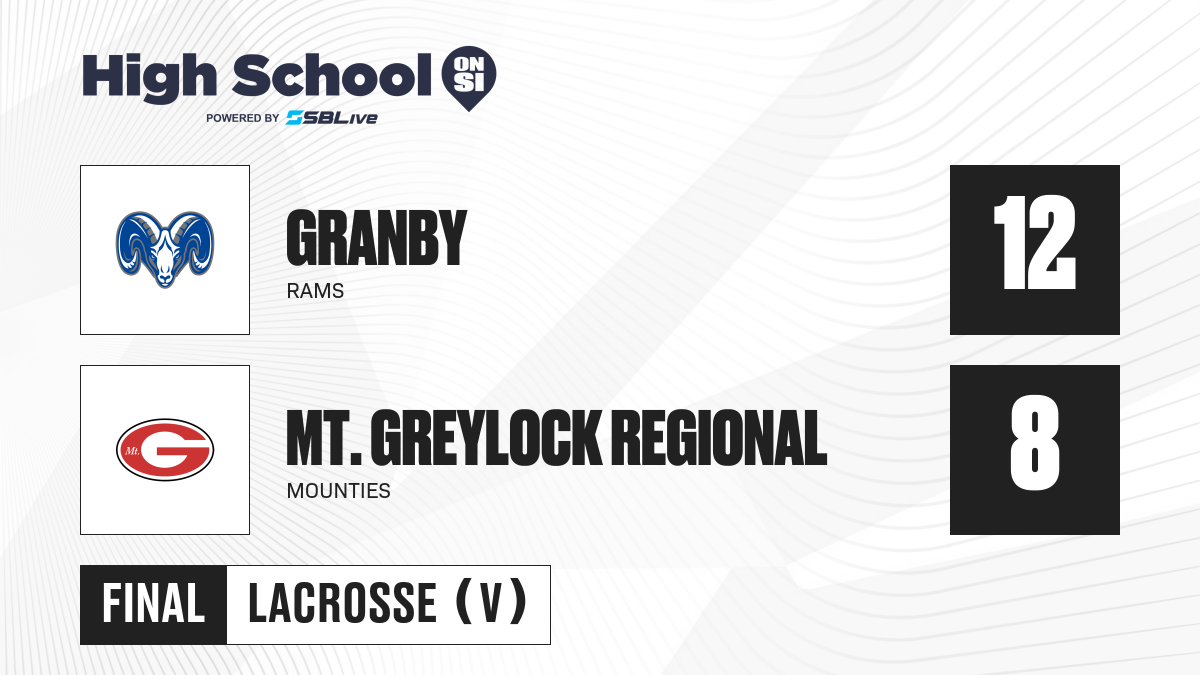 High School ON SI
POWERED BY SBLive

GRANBY
RAMS

12

Mt. G

MT. GREYLOCK REGIONAL
MOUNTIES

8

FINAL LACROSSE (V)